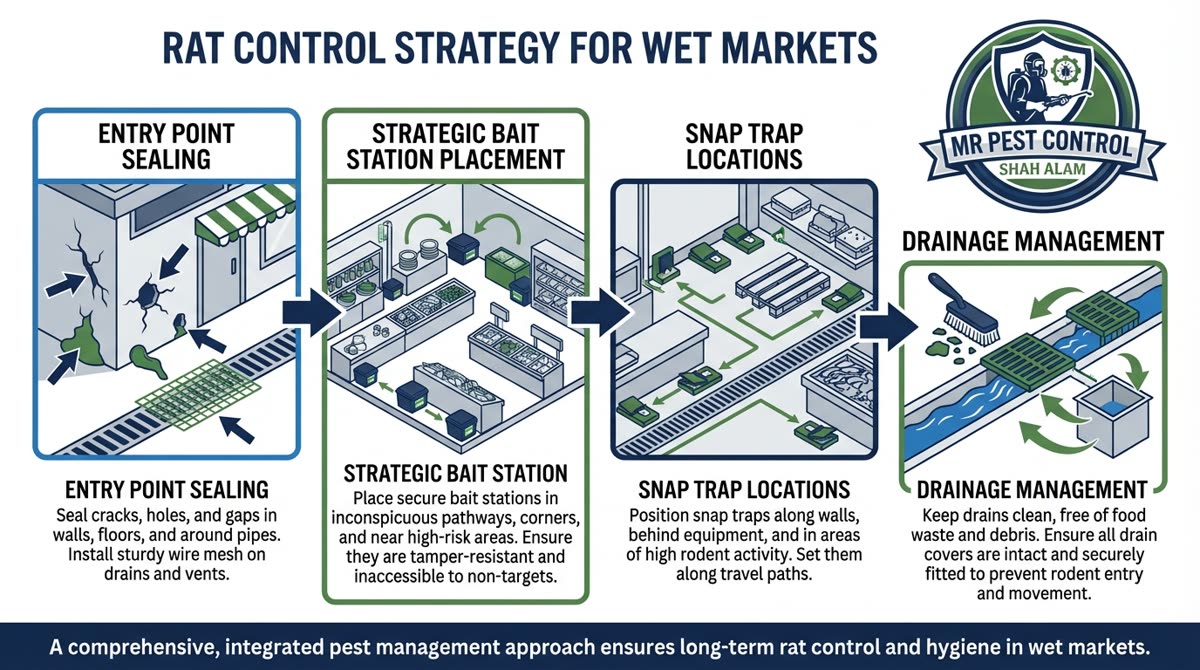 RAT CONTROL STRATEGY FOR WET MARKETS

MR PEST CONTROL
SHAH ALAM

ENTRY POINT SEALING

ENTRY POINT SEALING
Seal cracks, holes, and gaps in walls, floors, and around pipes. Install sturdy wire mesh on drains and vents.

STRATEGIC BAIT STATION PLACEMENT

STRATEGIC BAIT STATION
Place secure bait stations in inconspicuous pathways, corners, and near high-risk areas. Ensure they are tamper-resistant and inaccessible to non-targets.

SNAP TRAP LOCATIONS

SNAP TRAP LOCATIONS
Position snap traps along walls, behind equipment, and in areas of high rodent activity. Set them along travel paths.

DRAINAGE MANAGEMENT

DRAINAGE MANAGEMENT
Keep drains clean, free of food waste and debris. Ensure all drain covers are intact and securely fitted to prevent rodent entry and movement.

A comprehensive, integrated pest management approach ensures long-term rat control and hygiene in wet markets.